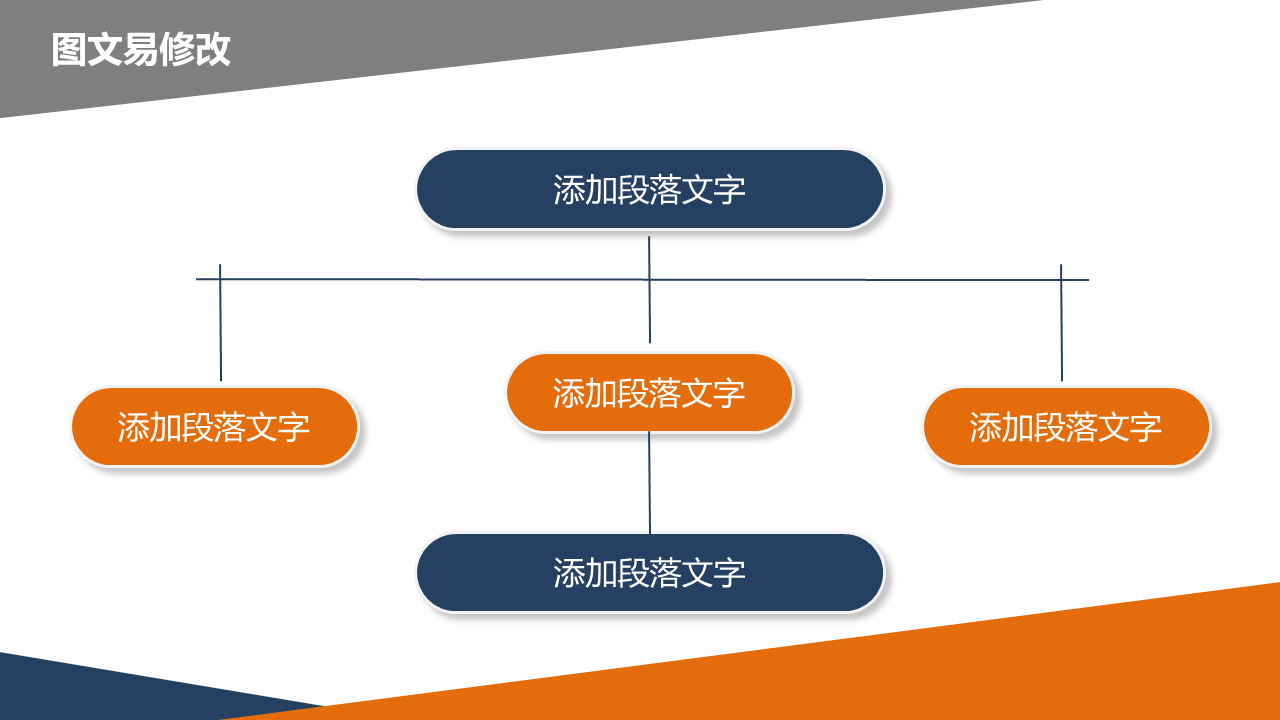 图文易修改

添加段落文字

添加段落文字

添加段落文字

添加段落文字

添加段落文字